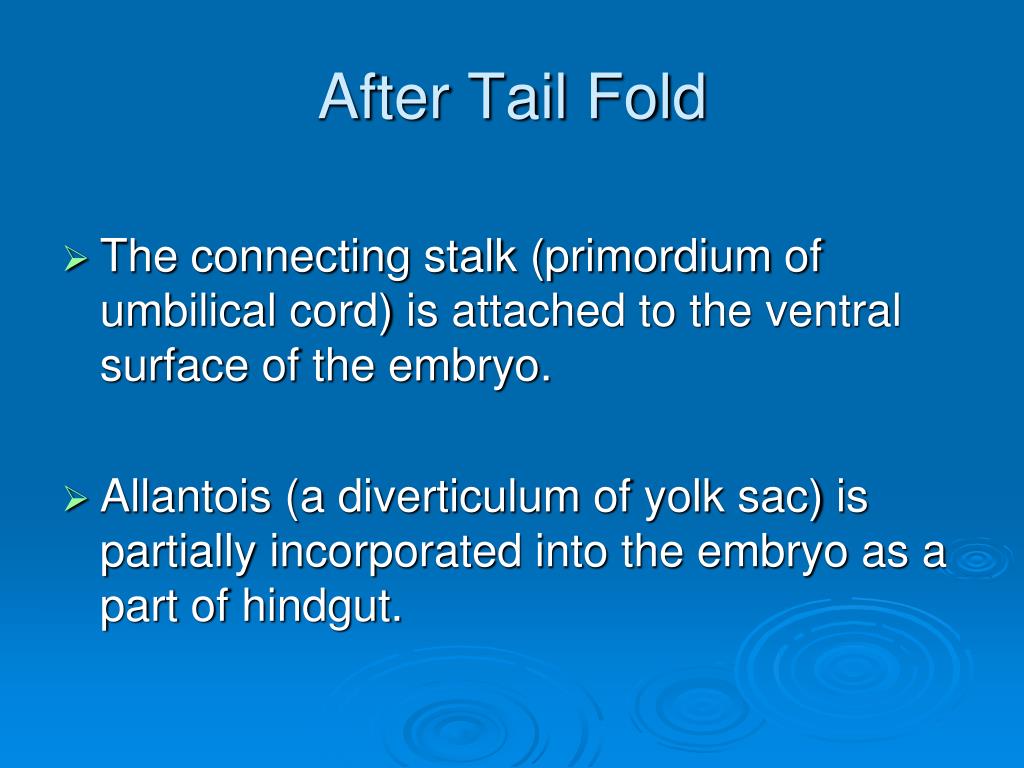 After Tail Fold

➢ The connecting stalk (primordium of umbilical cord) is attached to the ventral surface of the embryo.

➢ Allantois (a diverticulum of yolk sac) is partially incorporated into the embryo as a part of hindgut.